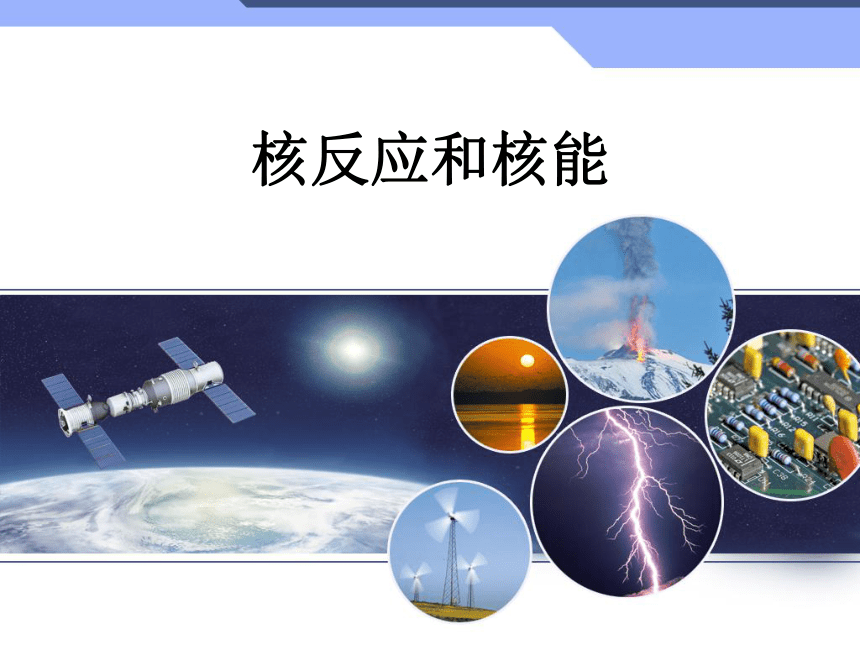 核反应和核能